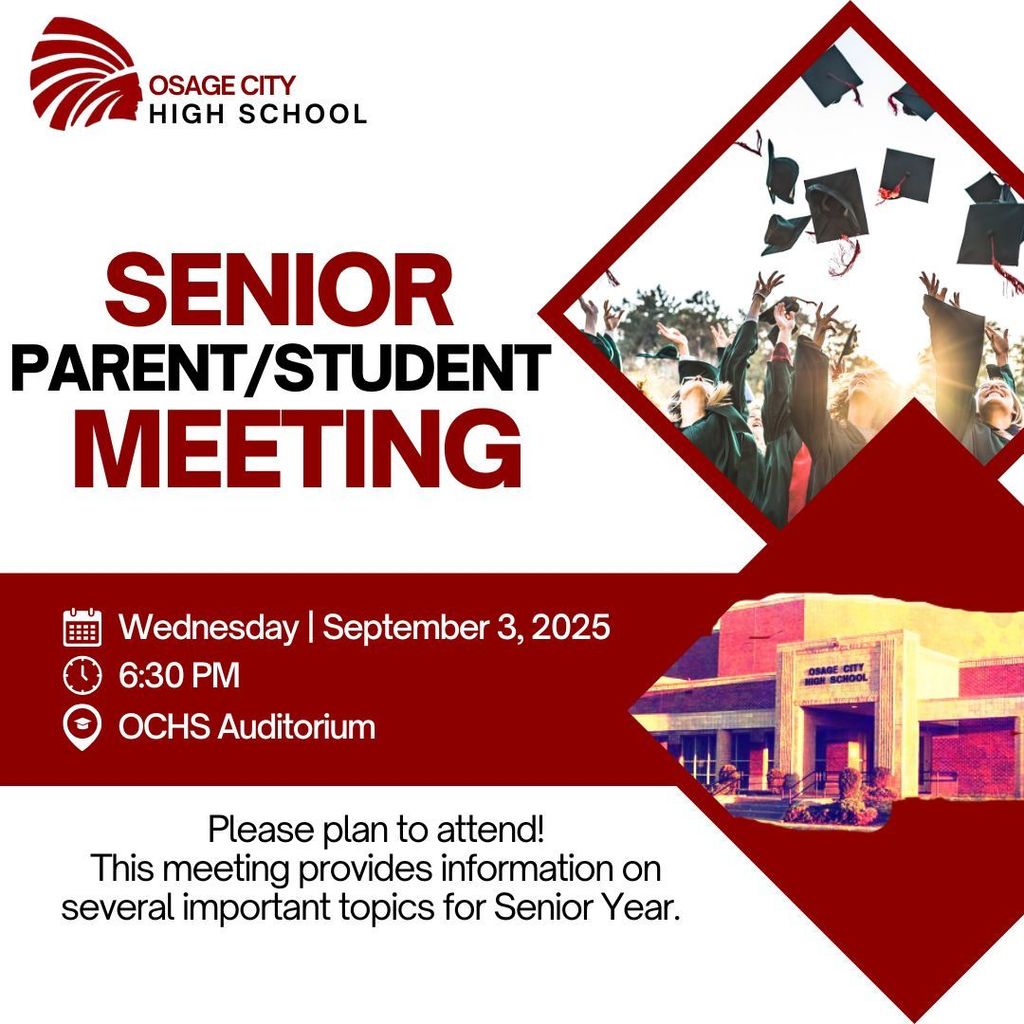 OSAGE CITY
HIGH SCHOOL

SENIOR
PARENT/STUDENT
MEETING

Wednesday | September 3, 2025
6:30 PM
OCHS Auditorium

OSAGE CITY
HIGH SCHOOL

Please plan to attend!
This meeting provides information on several important topics for Senior Year.